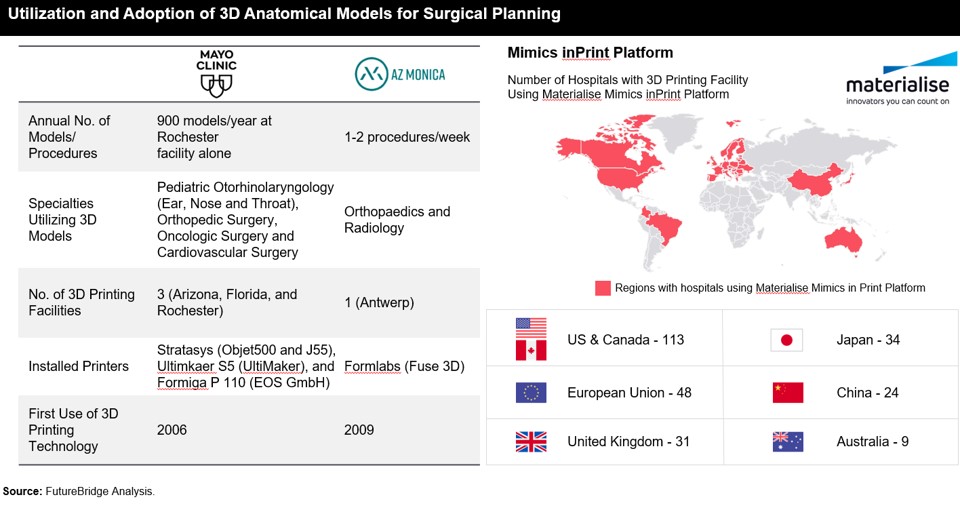 Utilization and Adoption of 3D Anatomical Models for Surgical Planning

| | MAYO CLINIC | AZ MONICA |
|---|---|---|
| Annual No. of Models/ Procedures | 900 models/year at Rochester facility alone | 1-2 procedures/week |
| Specialties Utilizing 3D Models | Pediatric Otorhinolaryngology (Ear, Nose and Throat), Orthopedic Surgery, Oncologic Surgery and Cardiovascular Surgery | Orthopaedics and Radiology |
| No. of 3D Printing Facilities | 3 (Arizona, Florida, and Rochester) | 1 (Antwerp) |
| Installed Printers | Stratasys (Objet500 and J55), Ultimkaer S5 (UltiMaker), and Formiga P 110 (EOS GmbH) | Formlabs (Fuse 3D) |
| First Use of 3D Printing Technology | 2006 | 2009 |

Mimics inPrint Platform

Number of Hospitals with 3D Printing Facility Using Materialise Mimics inPrint Platform

materialise
innovators you can count on

Regions with hospitals using Materialise Mimics in Print Platform

| | |
|---|---|
| US & Canada - 113 | Japan - 34 |
| European Union - 48 | China - 24 |
| United Kingdom - 31 | Australia - 9 |

Source: FutureBridge Analysis.